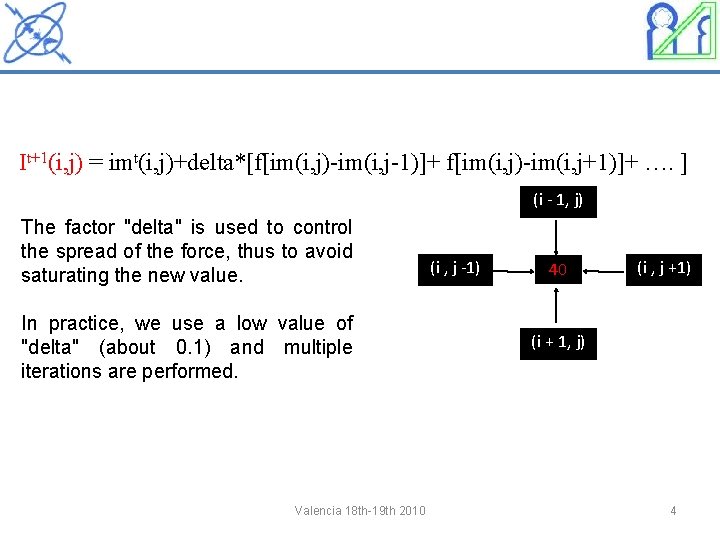 $I^{t+1}(i,j) = im^{t}(i,j)+delta*[f[im(i,j)-im(i,j-1)]+ f[im(i,j)-im(i,j+1)]+ …. ]$

The factor "delta" is used to control the spread of the force, thus to avoid saturating the new value.

In practice, we use a low value of "delta" (about 0.1) and multiple iterations are performed.

(i - 1, j)

(i , j -1)

40

(i , j +1)

(i + 1, j)

Valencia 18th-19th 2010

4